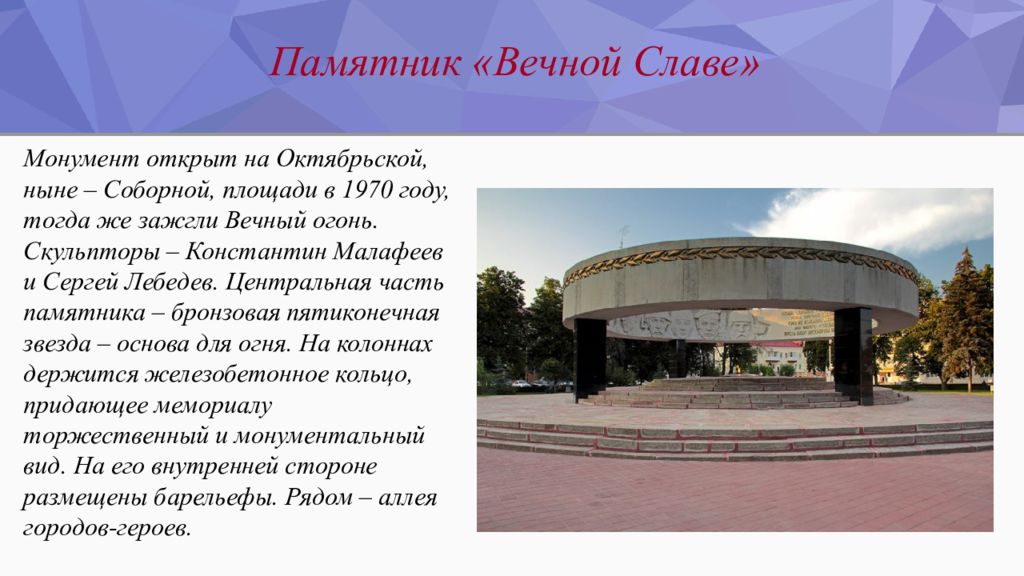 Памятник «Вечной Славе»

Монумент открыт на Октябрьской, ныне – Соборной, площади в 1970 году, тогда же зажгли Вечный огонь. Скульпторы – Константин Малафеев и Сергей Лебедев. Центральная часть памятника – бронзовая пятиконечная звезда – основа для огня. На колоннах держится железобетонное кольцо, придающее мемориалу торжественный и монументальный вид. На его внутренней стороне размещены барельефы. Рядом – аллея городов-героев.